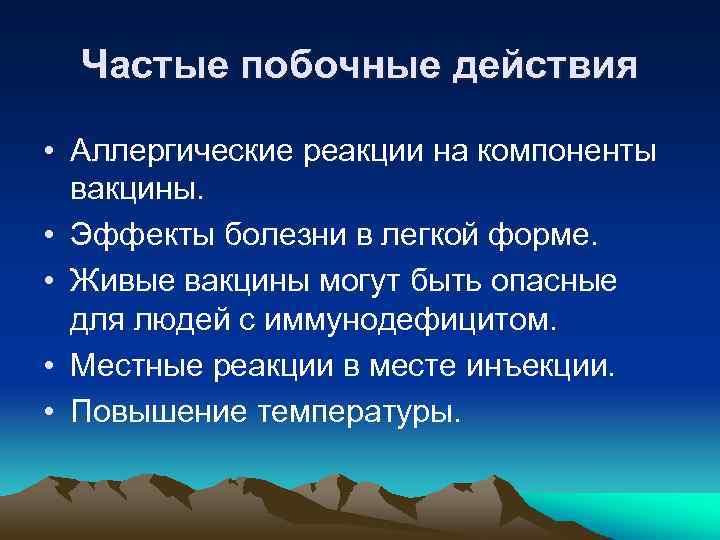 Частые побочные действия

• Аллергические реакции на компоненты вакцины.
• Эффекты болезни в легкой форме.
• Живые вакцины могут быть опасные для людей с иммунодефицитом.
• Местные реакции в месте инъекции.
• Повышение температуры.